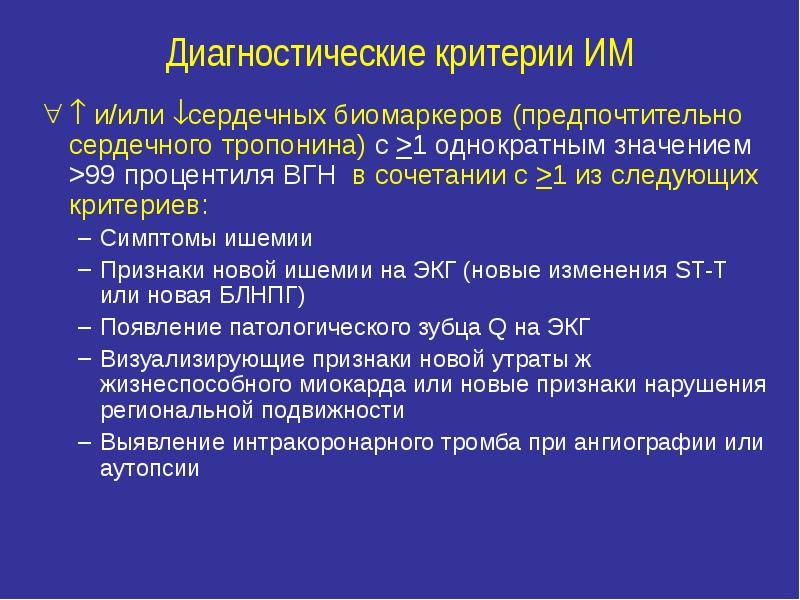 Диагностические критерии ИМ

$\forall$ $\uparrow$ и/или $\downarrow$сердечных биомаркеров (предпочтительно сердечного тропонина) с $\geq$1 однократным значением >99 процентиля ВГН в сочетании с $\geq$1 из следующих критериев:

– Симптомы ишемии
– Признаки новой ишемии на ЭКГ (новые изменения ST-T или новая БЛНПГ)
– Появление патологического зубца Q на ЭКГ
– Визуализирующие признаки новой утраты ж жизнеспособного миокарда или новые признаки нарушения региональной подвижности
– Выявление интракоронарного тромба при ангиографии или аутопсии